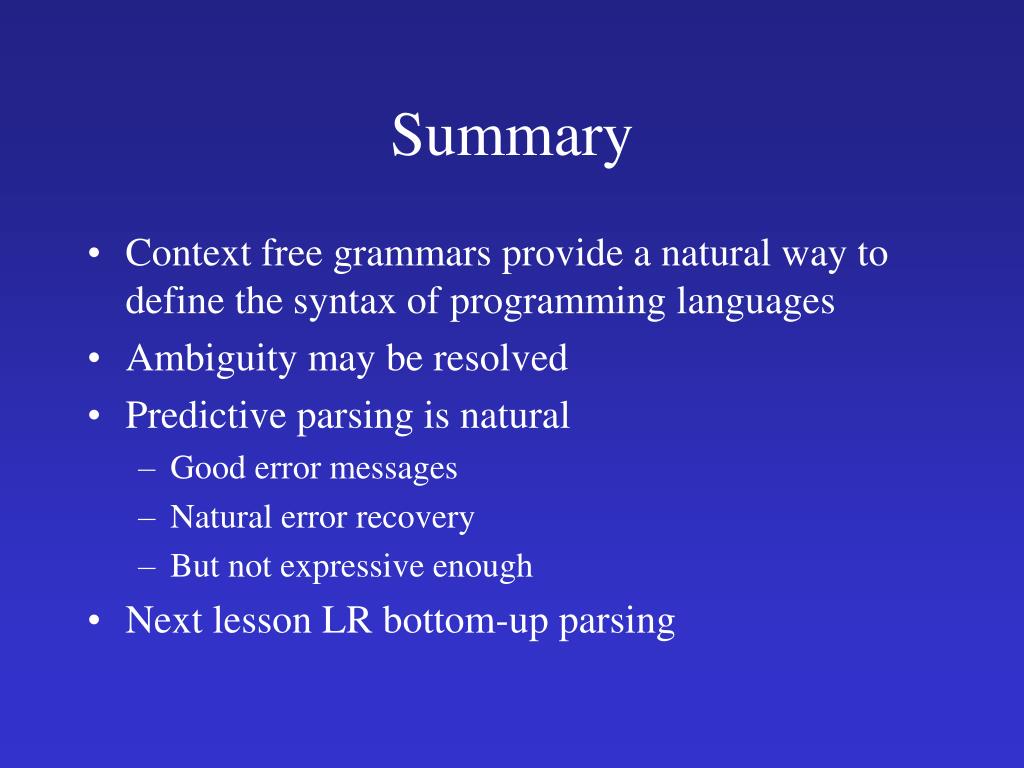 Summary

• Context free grammars provide a natural way to define the syntax of programming languages
• Ambiguity may be resolved
• Predictive parsing is natural
– Good error messages
– Natural error recovery
– But not expressive enough
• Next lesson LR bottom-up parsing